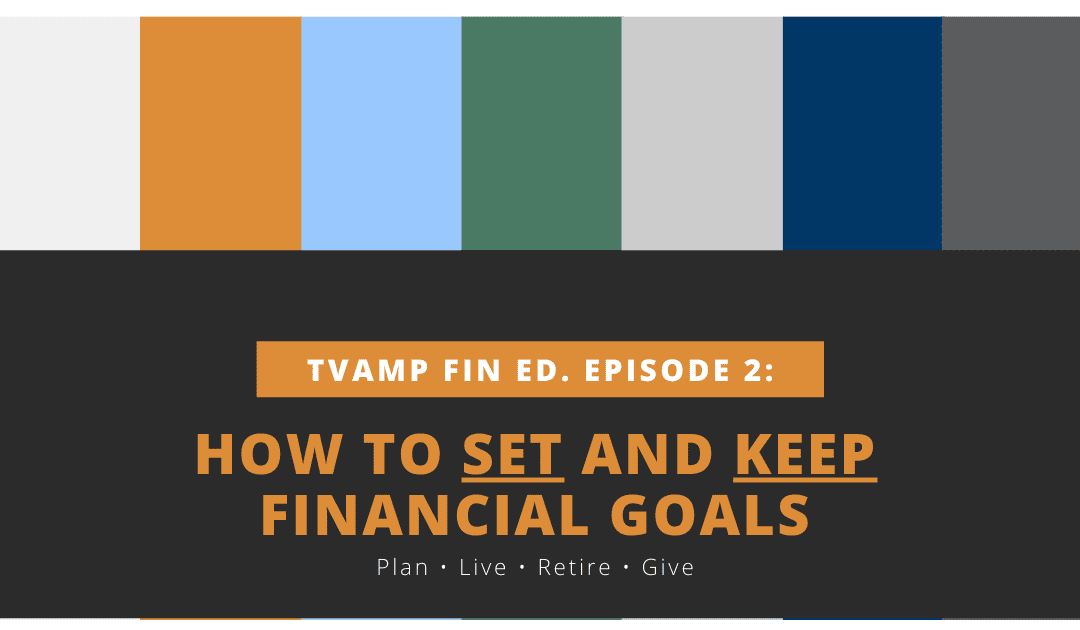 TVAMP FIN ED. EPISODE 2:

HOW TO SET AND KEEP FINANCIAL GOALS

Plan • Live • Retire • Give